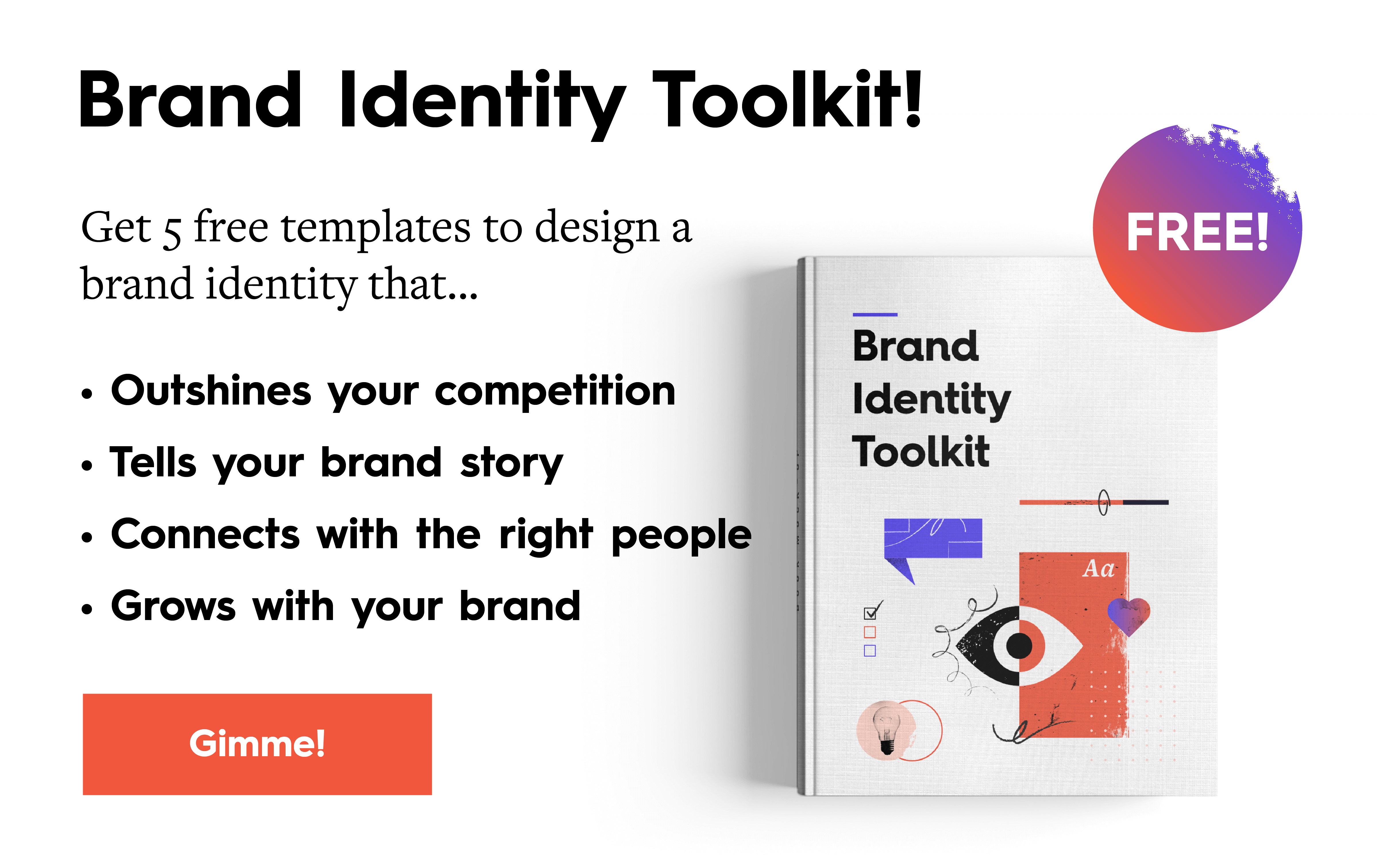 Brand Identity Toolkit!

Get 5 free templates to design a brand identity that...

• Outshines your competition
• Tells your brand story
• Connects with the right people
• Grows with your brand

Gimme!

FREE!

Brand Identity Toolkit

Aa